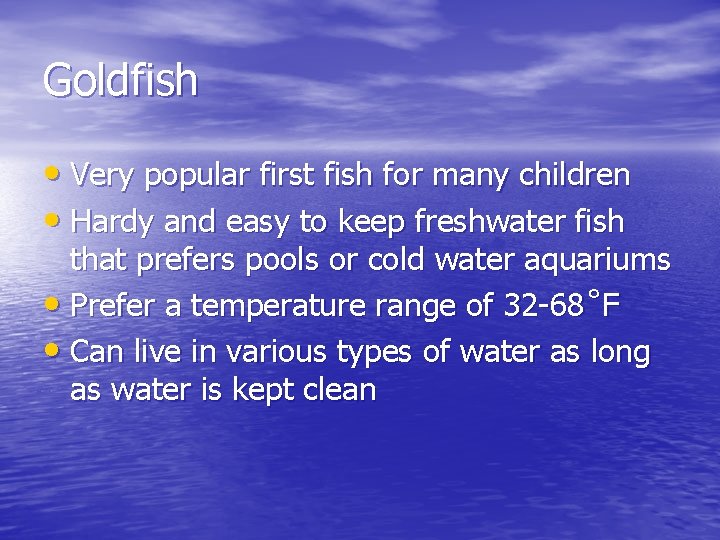 Goldfish

• Very popular first fish for many children
• Hardy and easy to keep freshwater fish that prefers pools or cold water aquariums
• Prefer a temperature range of 32-68˚F
• Can live in various types of water as long as water is kept clean